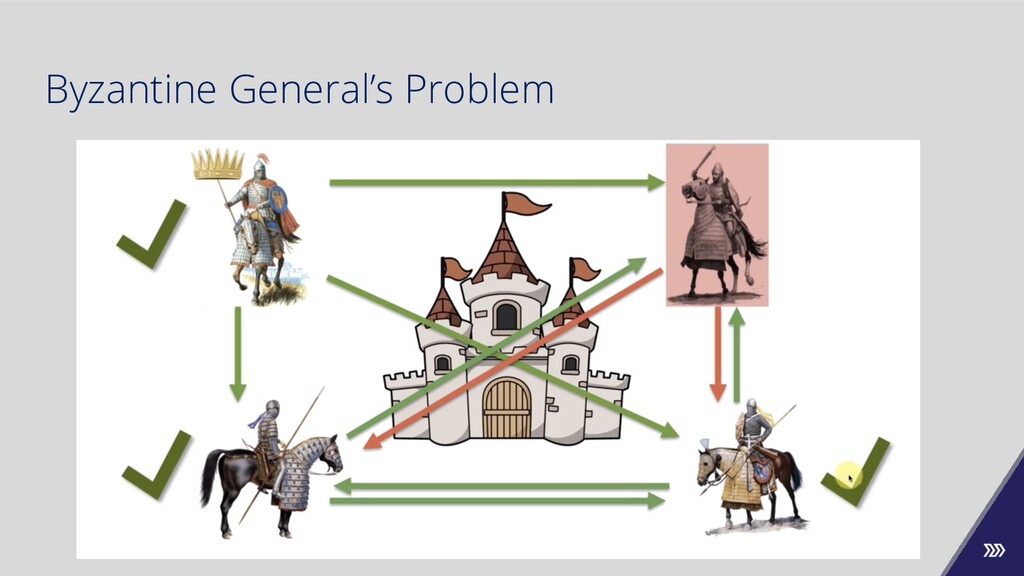 Byzantine General's Problem